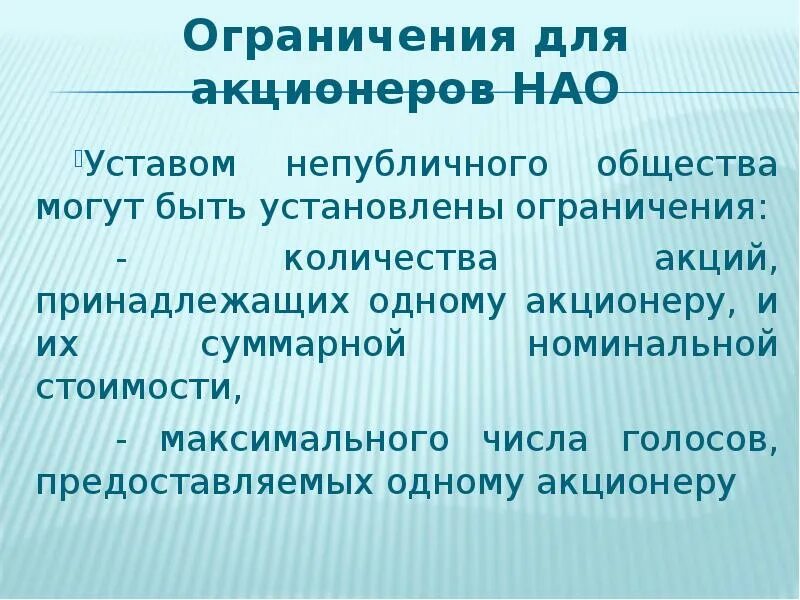 Ограничения для акционеров НАО

Уставом непубличного общества могут быть установлены ограничения:

- количества акций, принадлежащих одному акционеру, и их суммарной номинальной стоимости,

- максимального числа голосов, предоставляемых одному акционеру